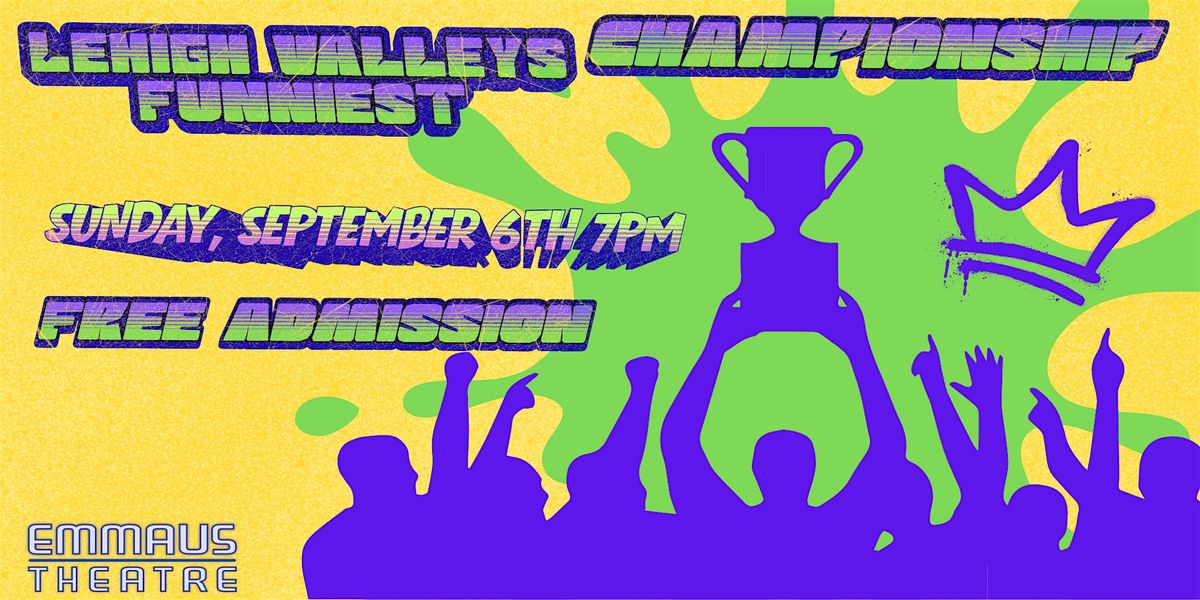 LEHIGH VALLEYS FUNNIEST CHAMPIONSHIP

SUNDAY, SEPTEMBER 6TH 7PM

FREE ADMISSION

EMMAUS THEATRE